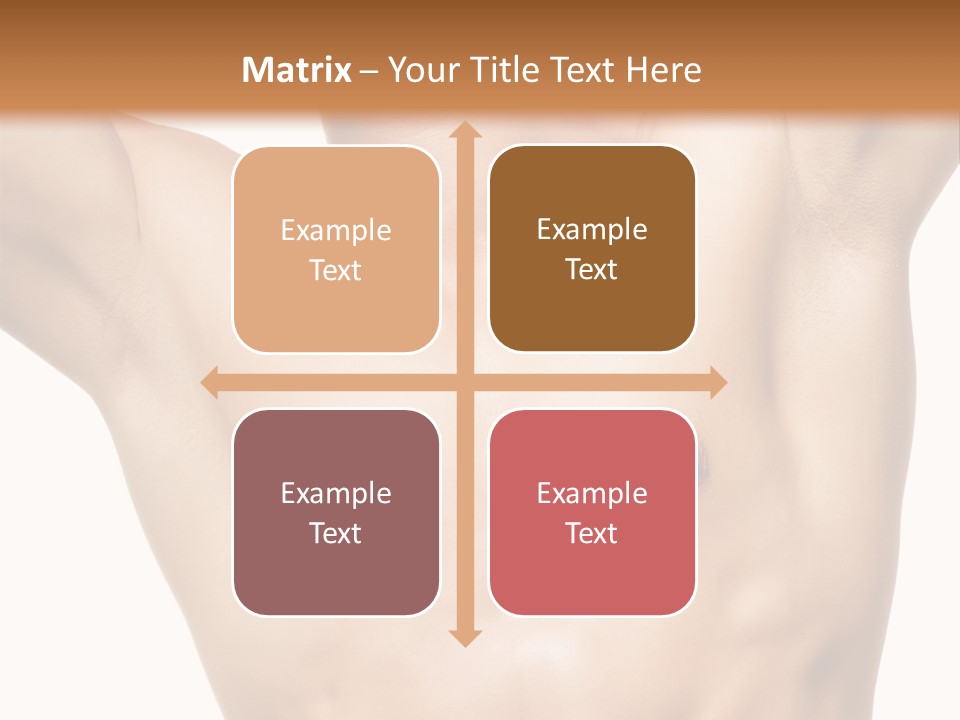 Matrix – Your Title Text Here

Example Text

Example Text

Example Text

Example Text